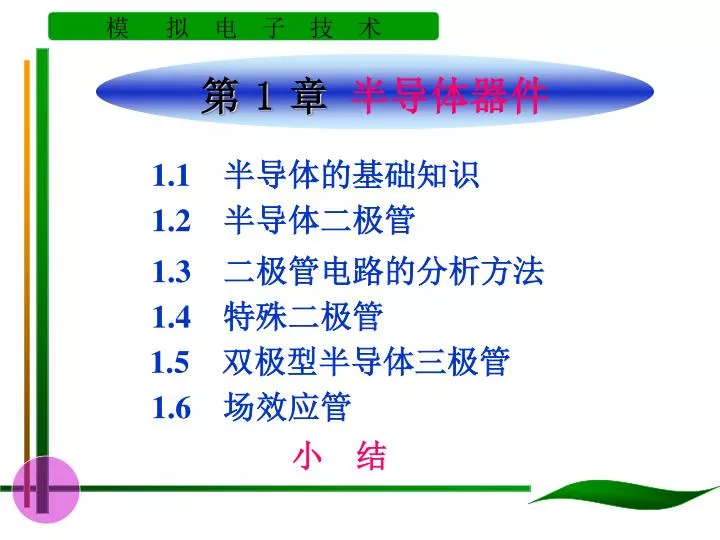 模 拟 电 子 技 术

第 1 章 半导体器件

1.1 半导体的基础知识
1.2 半导体二极管
1.3 二极管电路的分析方法
1.4 特殊二极管
1.5 双极型半导体三极管
1.6 场效应管

小 结